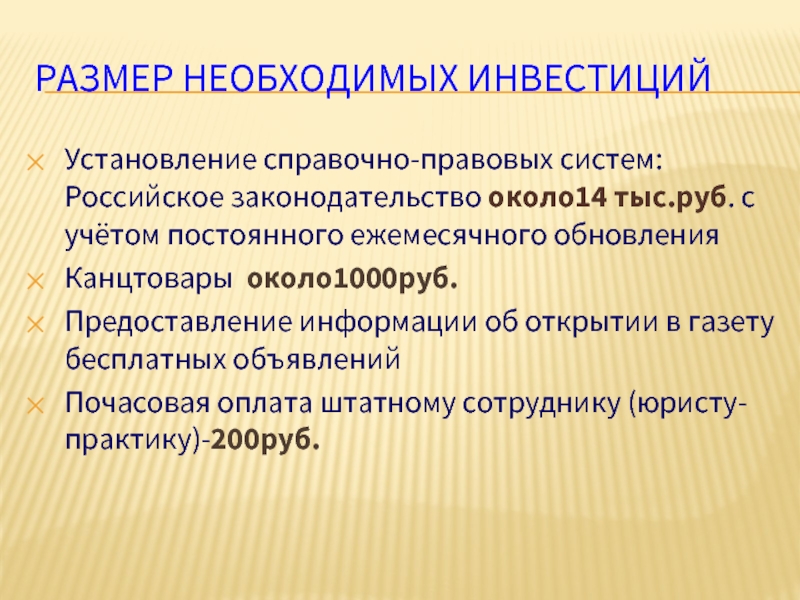 РАЗМЕР НЕОБХОДИМЫХ ИНВЕСТИЦИЙ

Установление справочно-правовых систем: Российское законодательство около14 тыс.руб. с учётом постоянного ежемесячного обновления

Канцтовары около1000руб.

Предоставление информации об открытии в газету бесплатных объявлений

Почасовая оплата штатному сотруднику (юристу-практику)-200руб.